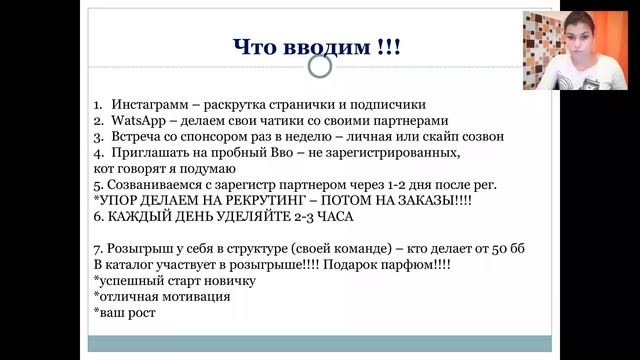 Что вводим !!!

1. Инстаграмм – раскрутка странички и подписчики
2. WatsApp – делаем свои чатики со своими партнерами
3. Встреча со спонсором раз в неделю – личная или скайп созвон
4. Приглашать на пробный Вво – не зарегистрированных, кот говорят я подумаю
5. Созваниваемся с зарегистр партнером через 1-2 дня после рег.
*УПОР ДЕЛАЕМ НА РЕКРУТИНГ – ПОТОМ НА ЗАКАЗЫ!!!!
6. КАЖДЫЙ ДЕНЬ УДЕЛЯЙТЕ 2-3 ЧАСА

7. Розыгрыш у себя в структуре (своей команде) – кто делает от 50 бб В каталог участвует в розыгрыше!!!! Подарок парфюм!!!!
*успешный старт новичку
*отличная мотивация
*ваш рост